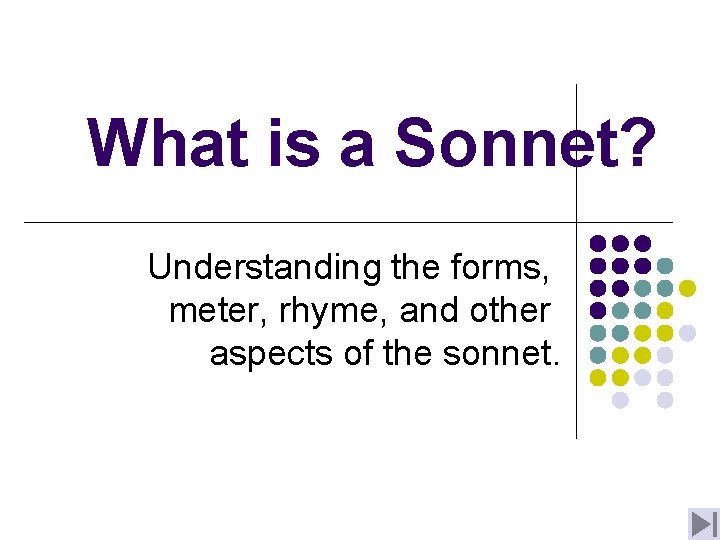 What is a Sonnet?

Understanding the forms, meter, rhyme, and other aspects of the sonnet.